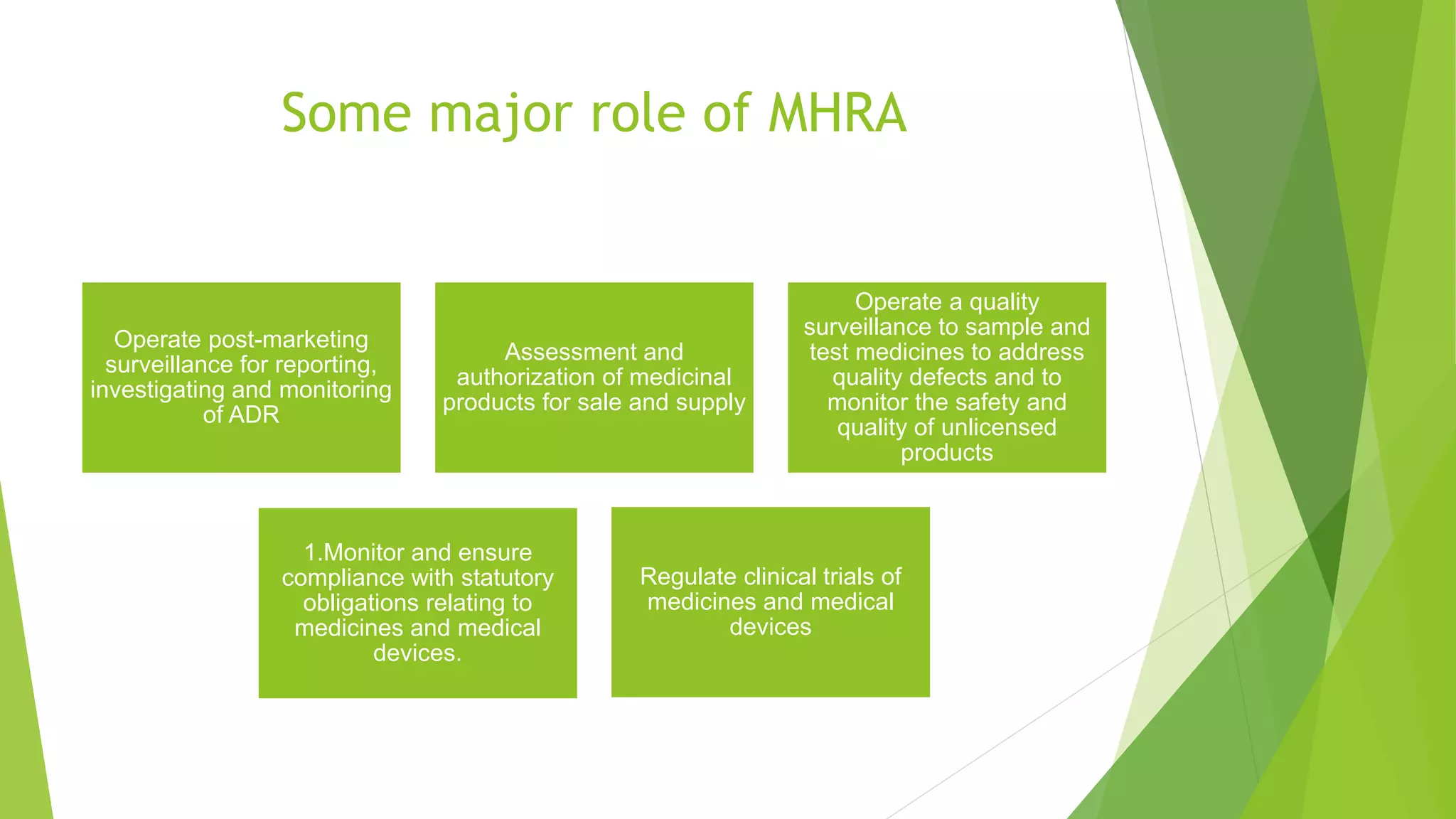 Some major role of MHRA

Operate post-marketing surveillance for reporting, investigating and monitoring of ADR

Assessment and authorization of medicinal products for sale and supply

Operate a quality surveillance to sample and test medicines to address quality defects and to monitor the safety and quality of unlicensed products

1.Monitor and ensure compliance with statutory obligations relating to medicines and medical devices.

Regulate clinical trials of medicines and medical devices